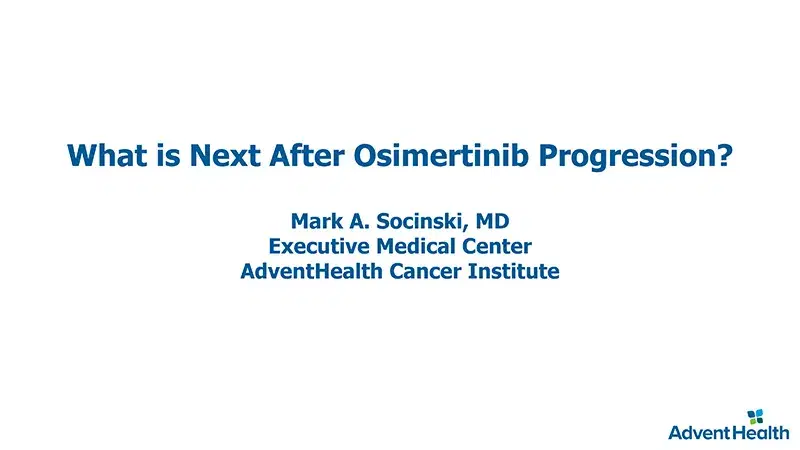 What is Next After Osimertinib Progression?

Mark A. Socinski, MD
Executive Medical Center
AdventHealth Cancer Institute

AdventHealth